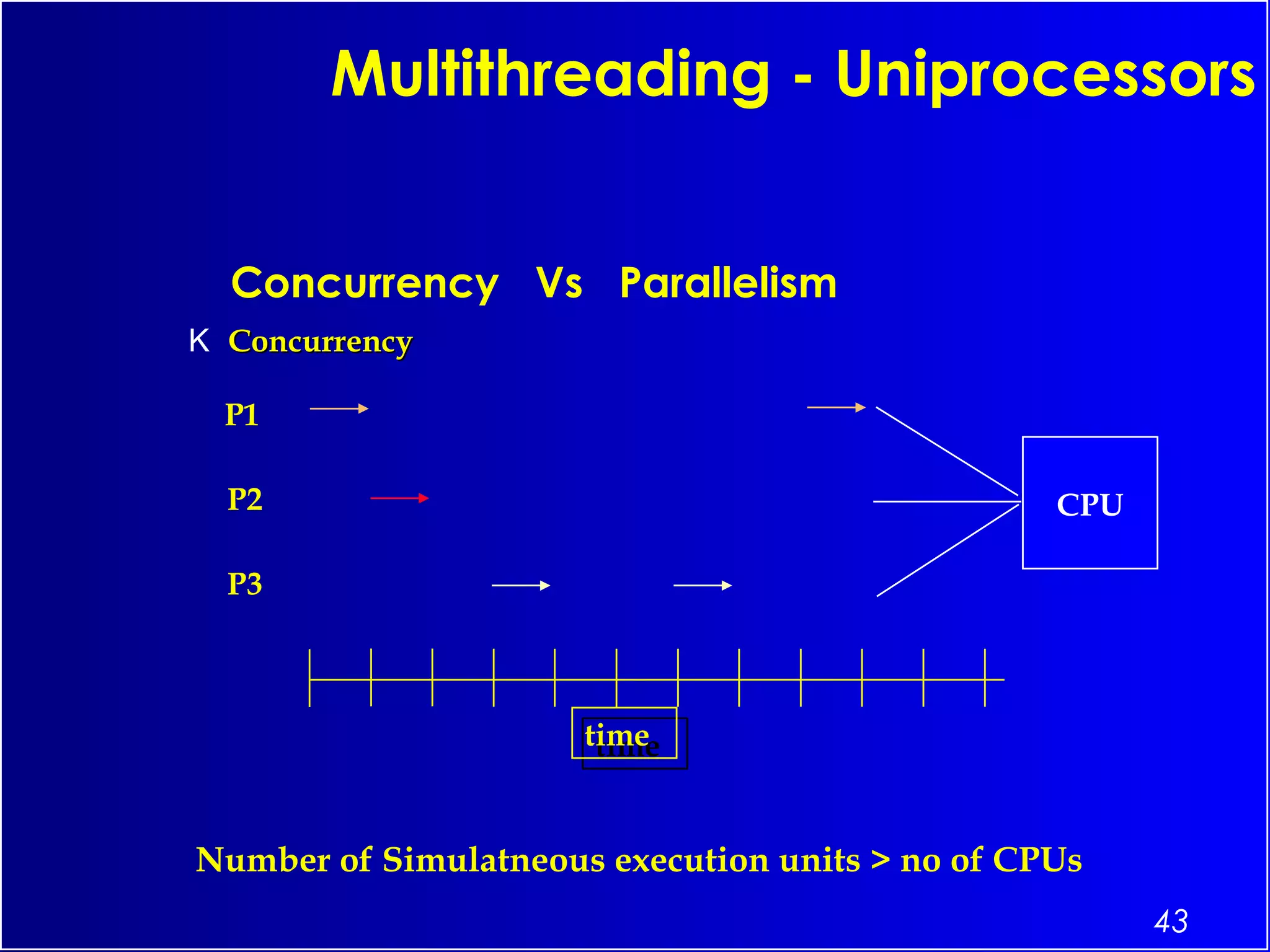 Multithreading - Uniprocessors

Concurrency Vs Parallelism

K Concurrency

P1

P2

P3

CPU

time

Number of Simulatneous execution units > no of CPUs

43